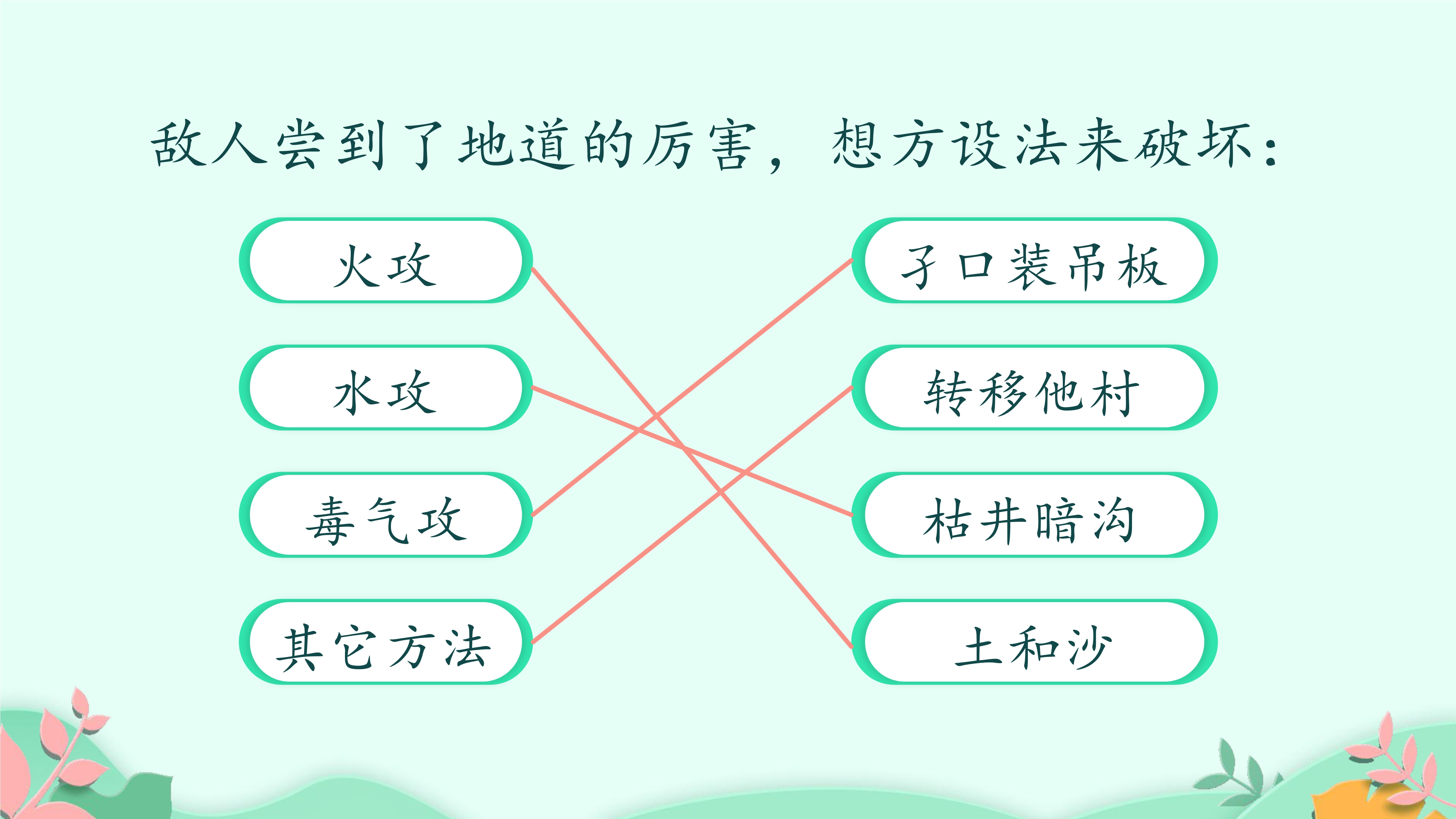 敌人尝到了地道的厉害，想方设法来破坏：

火攻

水攻

毒气攻

其它方法

子口装吊板

转移他村

枯井暗沟

土和沙